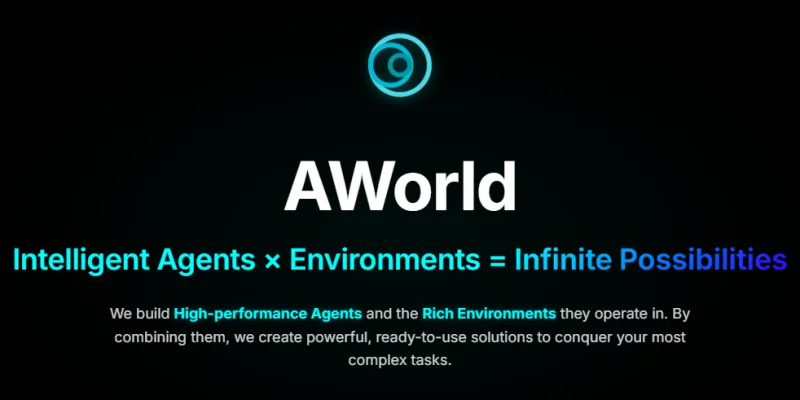 AWorld

Intelligent Agents × Environments = Infinite Possibilities

We build High-performance Agents and the Rich Environments they operate in. By combining them, we create powerful, ready-to-use solutions to conquer your most complex tasks.